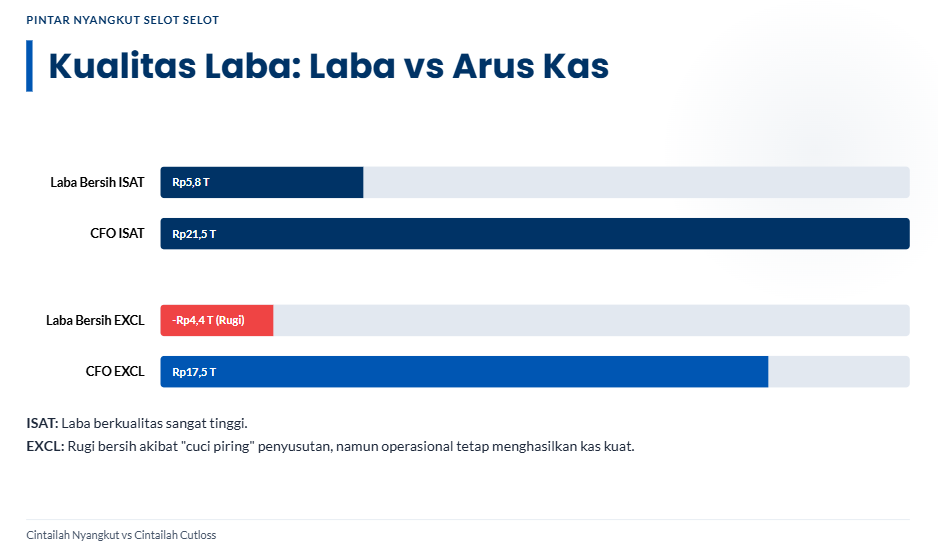 PINTAR NYANGKUT SELOT SELOT

Kualitas Laba: Laba vs Arus Kas

Laba Bersih ISAT Rp5,8 T

CFO ISAT Rp21,5 T

Laba Bersih EXCL -Rp4,4 T (Rugi)

CFO EXCL Rp17,5 T

ISAT: Laba berkualitas sangat tinggi.
EXCL: Rugi bersih akibat "cuci piring" penyusutan, namun operasional tetap menghasilkan kas kuat.

Cintailah Nyangkut vs Cintailah Cutloss